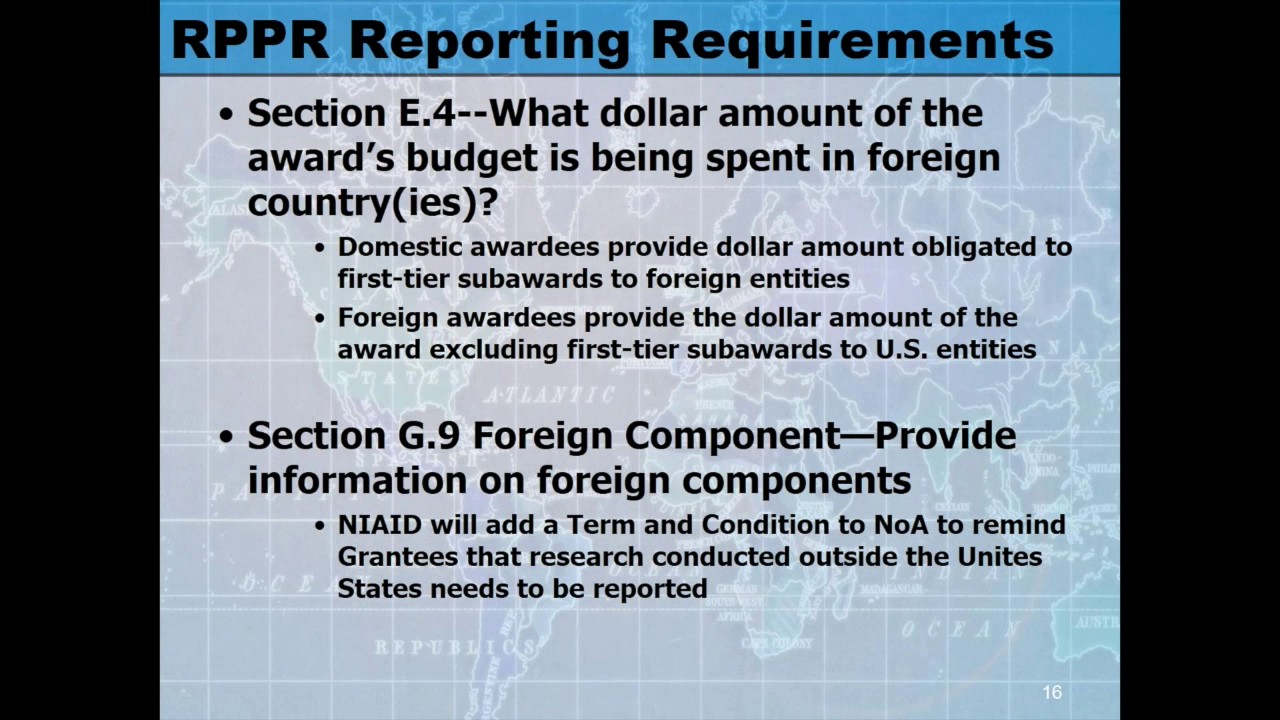 RPPR Reporting Requirements

• Section E.4--What dollar amount of the award's budget is being spent in foreign country(ies)?

• Domestic awardees provide dollar amount obligated to first-tier subawards to foreign entities

• Foreign awardees provide the dollar amount of the award excluding first-tier subawards to U.S. entities

• Section G.9 Foreign Component—Provide information on foreign components

• NIAID will add a Term and Condition to NoA to remind Grantees that research conducted outside the Unites States needs to be reported

16